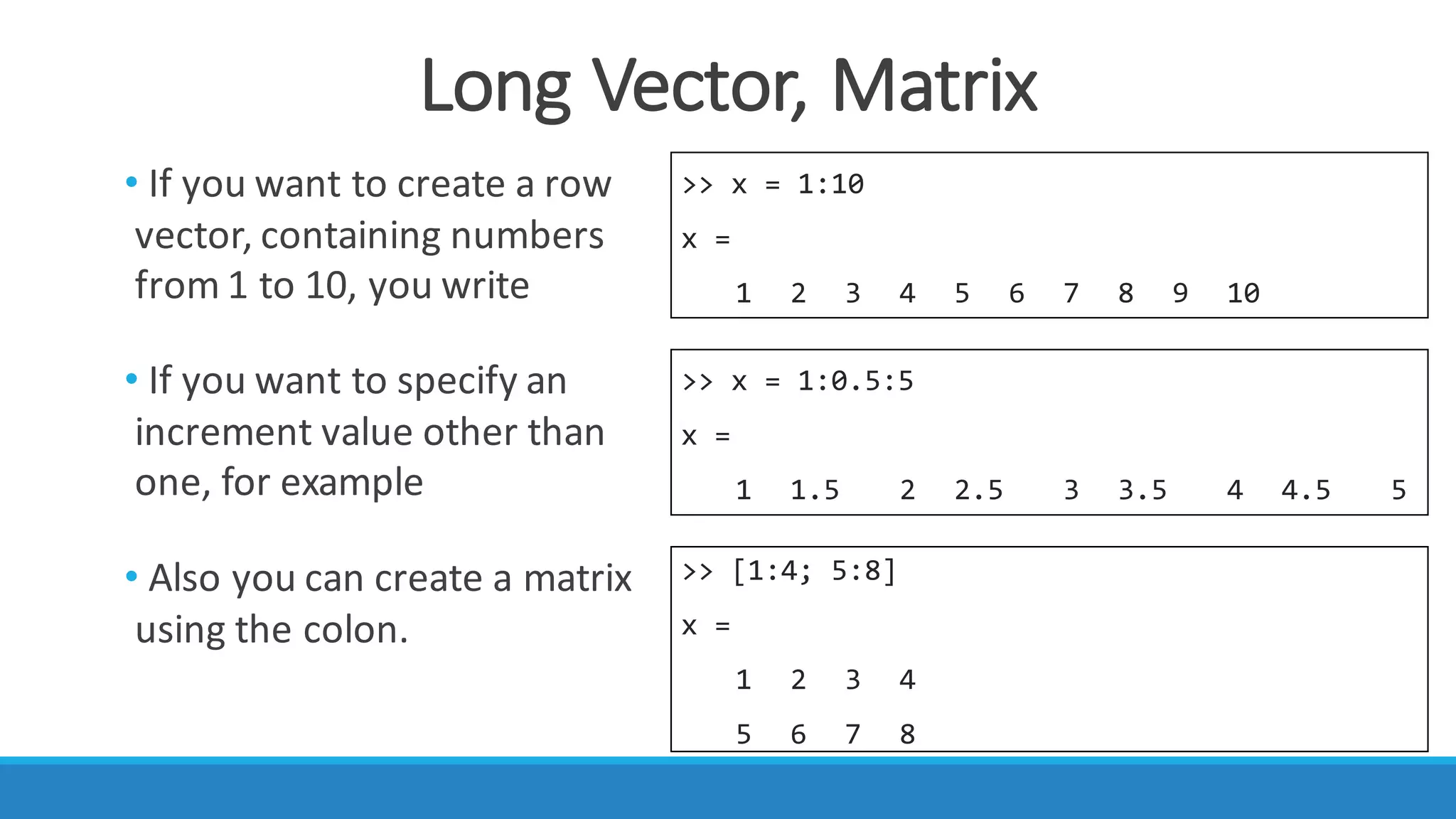 Long Vector, Matrix

• If you want to create a row vector, containing numbers from 1 to 10, you write

>> x = 1:10

x =

1 2 3 4 5 6 7 8 9 10

• If you want to specify an increment value other than one, for example

>> x = 1:0.5:5

x =

1 1.5 2 2.5 3 3.5 4 4.5 5

• Also you can create a matrix using the colon.

>> [1:4; 5:8]

x =

1 2 3 4

5 6 7 8